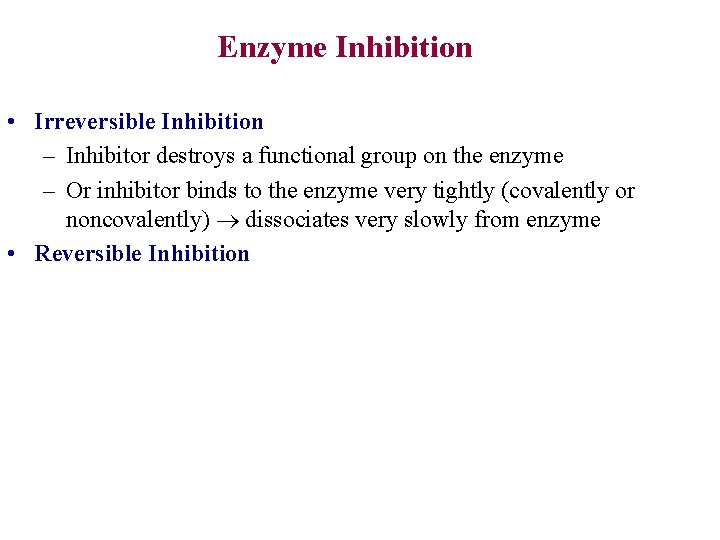 Enzyme Inhibition

• Irreversible Inhibition
– Inhibitor destroys a functional group on the enzyme
– Or inhibitor binds to the enzyme very tightly (covalently or noncovalently) $\rightarrow$ dissociates very slowly from enzyme
• Reversible Inhibition